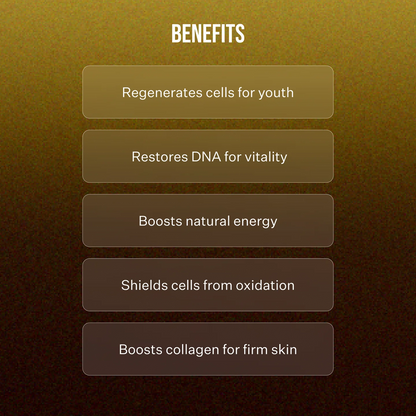 BENEFITS

Regenerates cells for youth

Restores DNA for vitality

Boosts natural energy

Shields cells from oxidation

Boosts collagen for firm skin